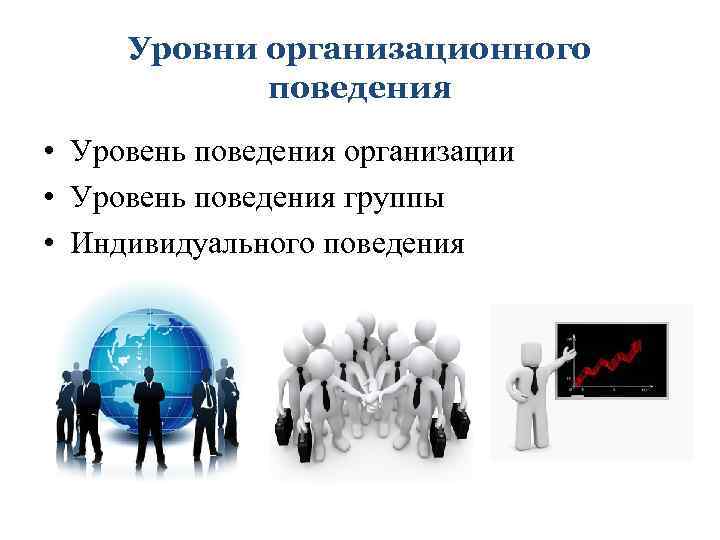 Уровни организационного поведения

• Уровень поведения организации
• Уровень поведения группы
• Индивидуального поведения